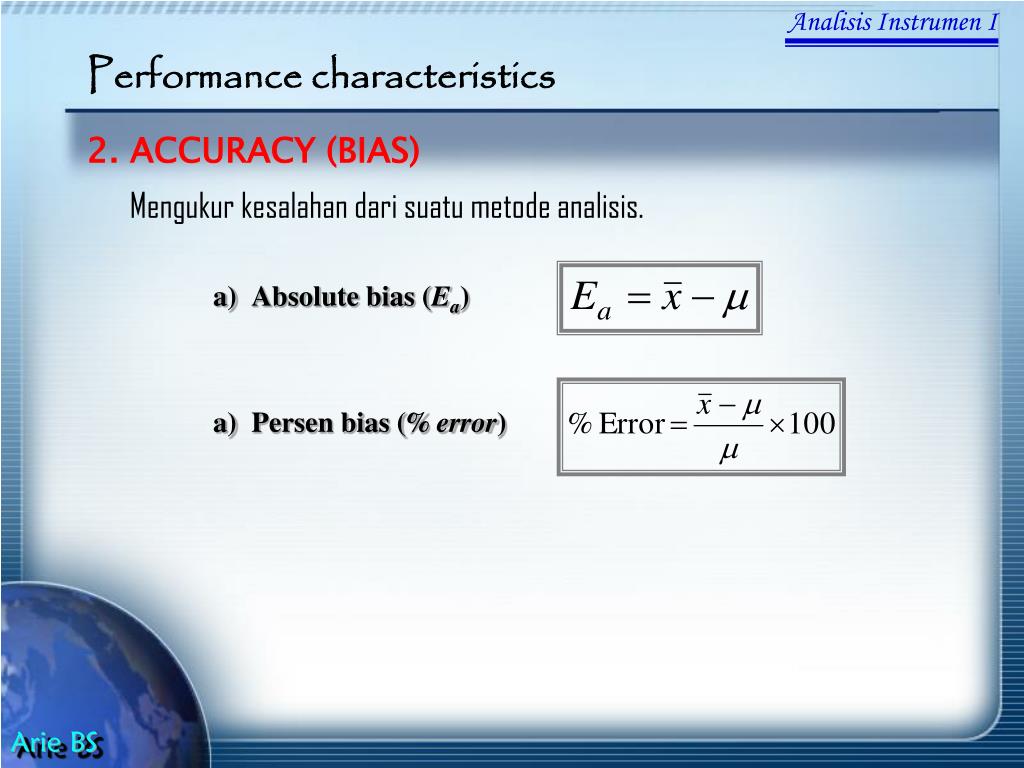 Analisis Instrumen I

Performance characteristics

2. ACCURACY (BIAS)

Mengukur kesalahan dari suatu metode analisis.

a) Absolute bias ($E_a$)

$E_a = \bar{x} - \mu$

a) Persen bias (% error)

$\% \text{ Error} = \frac{\bar{x} - \mu}{\mu} \times 100$

Arie BS